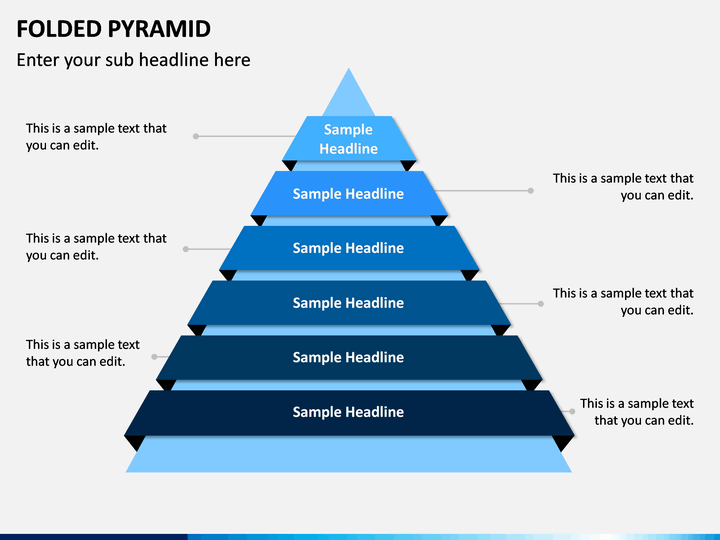 FOLDED PYRAMID

Enter your sub headline here

This is a sample text that you can edit.

Sample Headline

Sample Headline

This is a sample text that you can edit.

This is a sample text that you can edit.

Sample Headline

Sample Headline

This is a sample text that you can edit.

This is a sample text that you can edit.

Sample Headline

Sample Headline

This is a sample text that you can edit.